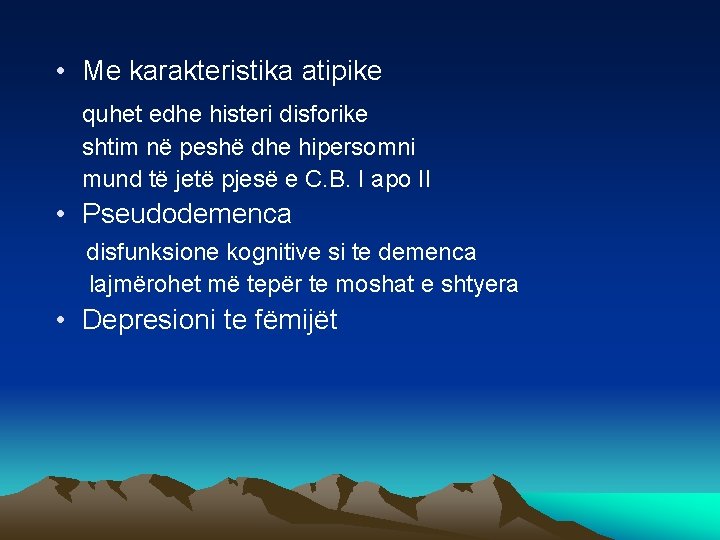 • Me karakteristika atipike

quhet edhe histeri disforike
shtim në peshë dhe hipersomni
mund të jetë pjesë e C.B. I apo II

• Pseudodemenca

disfunksione kognitive si te demenca
lajmërohet më tepër te moshat e shtyera

• Depresioni te fëmijët